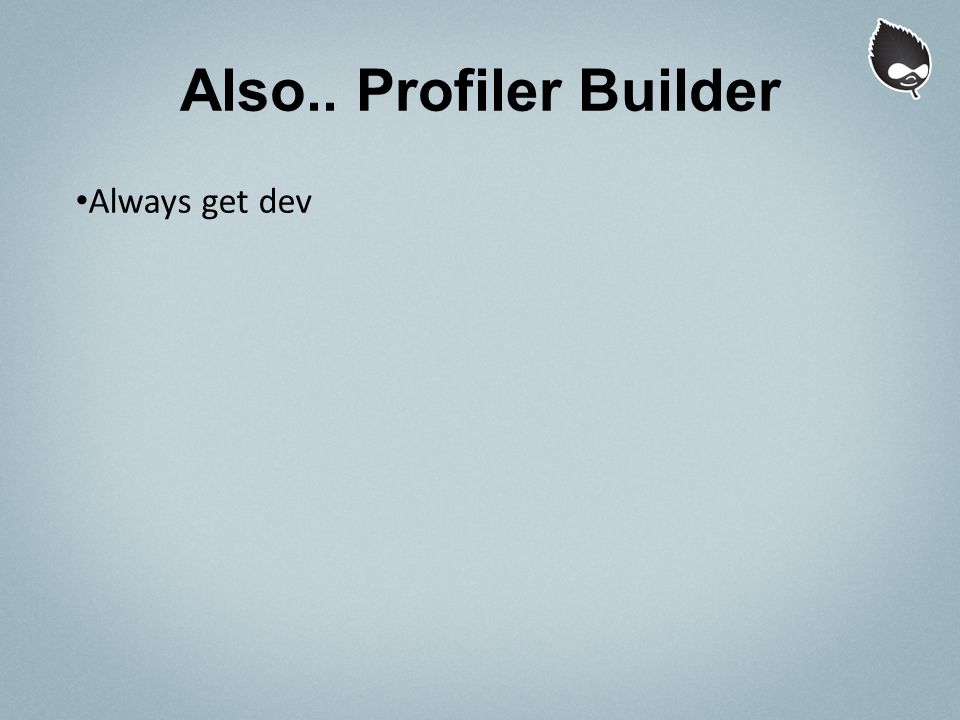 Also.. Profiler Builder

•Always get dev